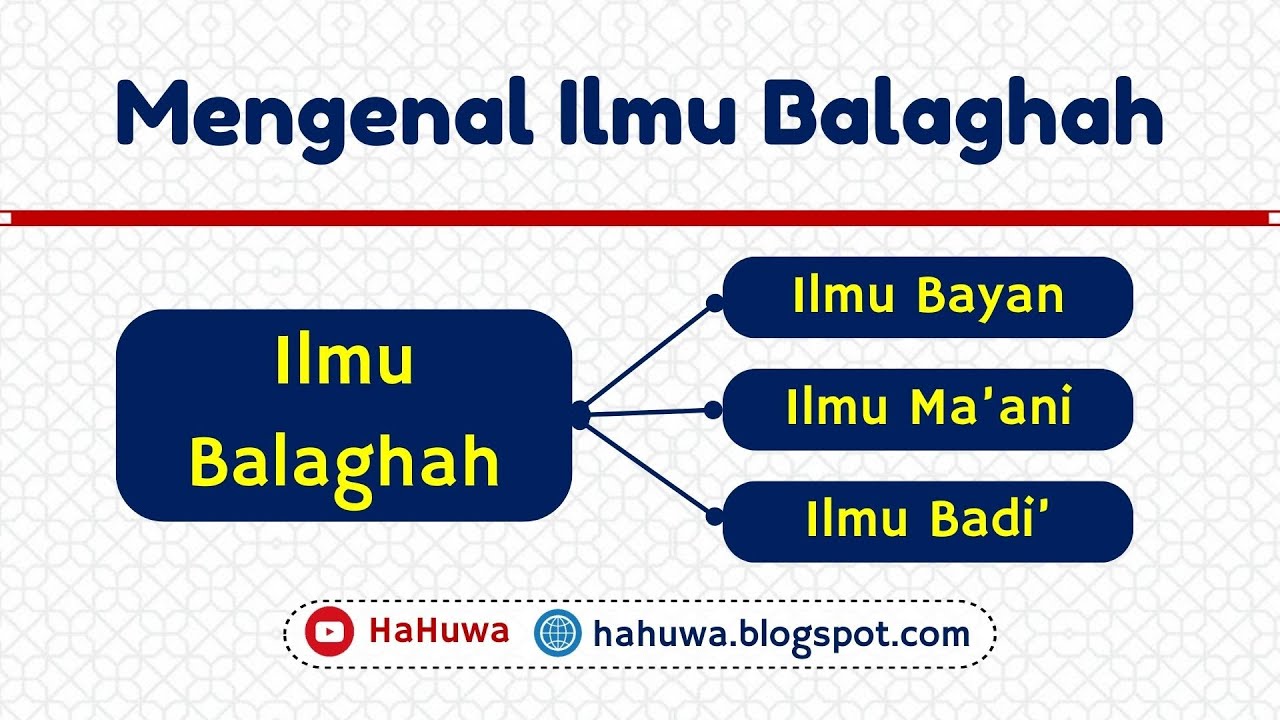 Mengenal Ilmu Balaghah

Ilmu Balaghah

Ilmu Bayan

Ilmu Ma'ani

Ilmu Badi'

HaHuwa hahuwa.blogspot.com